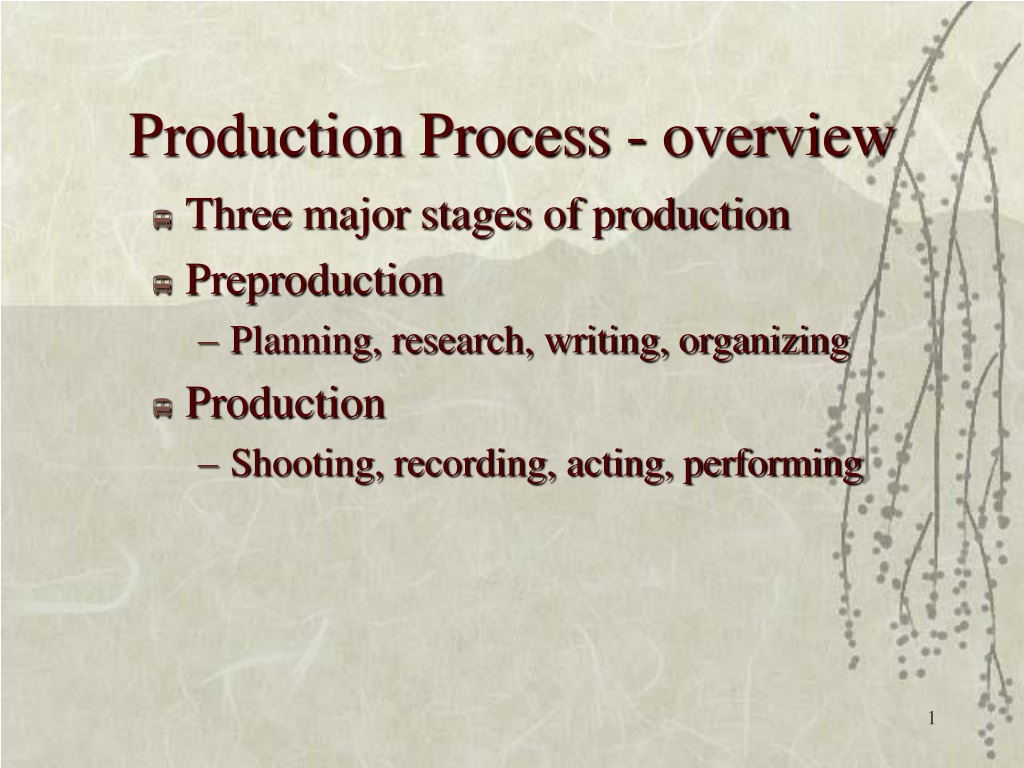 Production Process - overview

Three major stages of production

Preproduction

– Planning, research, writing, organizing

Production

– Shooting, recording, acting, performing

1